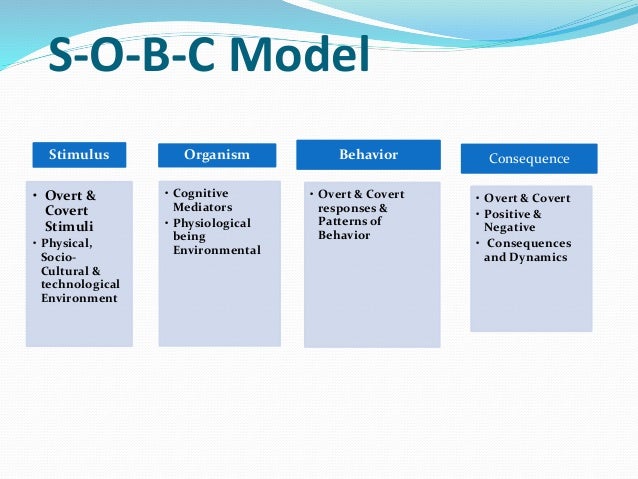 S-O-B-C Model

Stimulus

• Overt & Covert Stimuli
• Physical, Socio-Cultural & technological Environment

Organism

• Cognitive Mediators
• Physiological being Environmental

Behavior

• Overt & Covert responses & Patterns of Behavior

Consequence

• Overt & Covert
• Positive & Negative
• Consequences and Dynamics